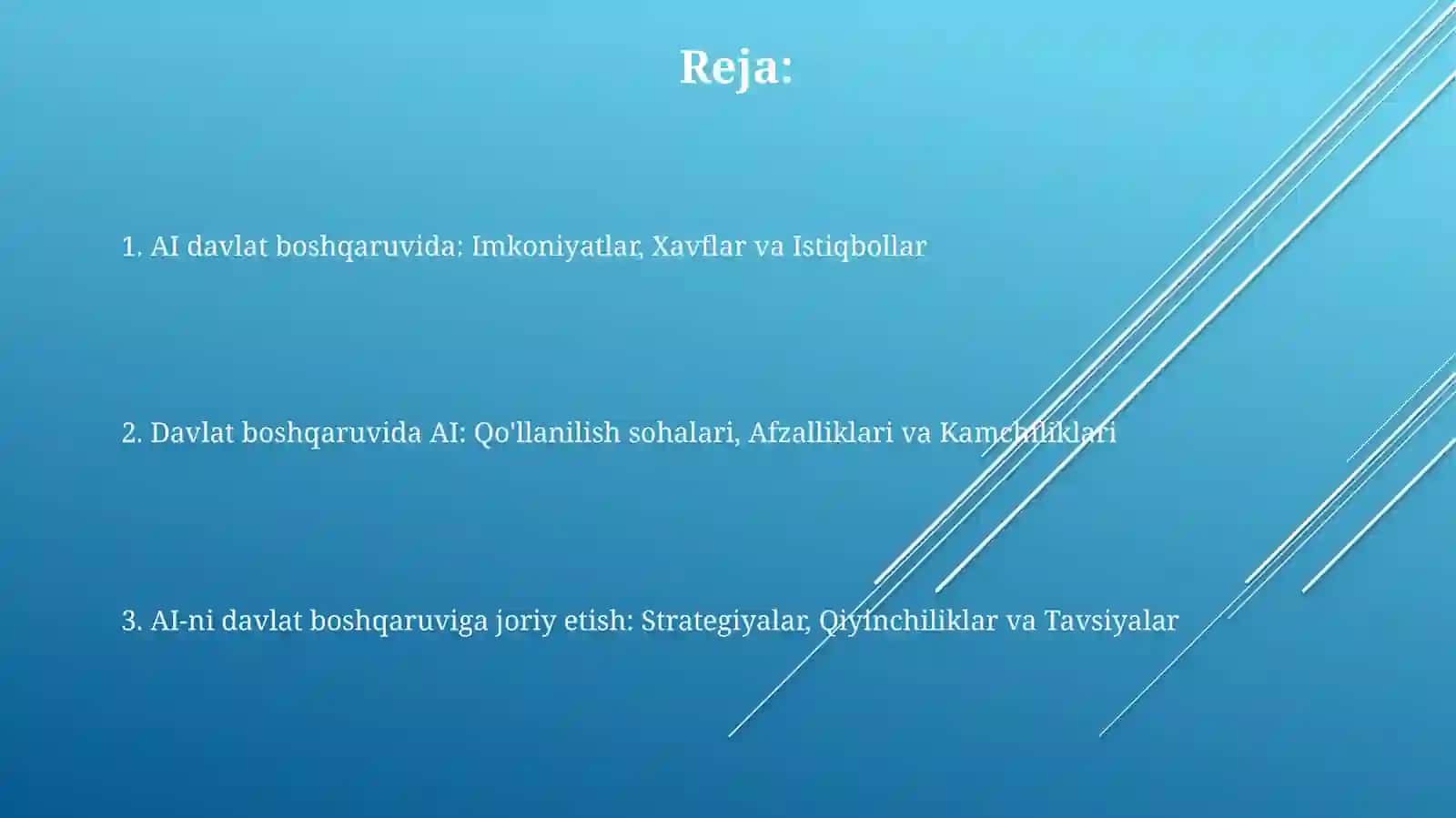 Reja:

1. AI davlat boshqaruvida: Imkoniyatlar, Xavflar va Istiqbollar

2. Davlat boshqaruvida AI: Qo'llanilish sohalari, Afzalliklari va Kamchiliklari

3. AI-ni davlat boshqaruviga joriy etish: Strategiyalar, Qiyinchiliklar va Tavsiyalar